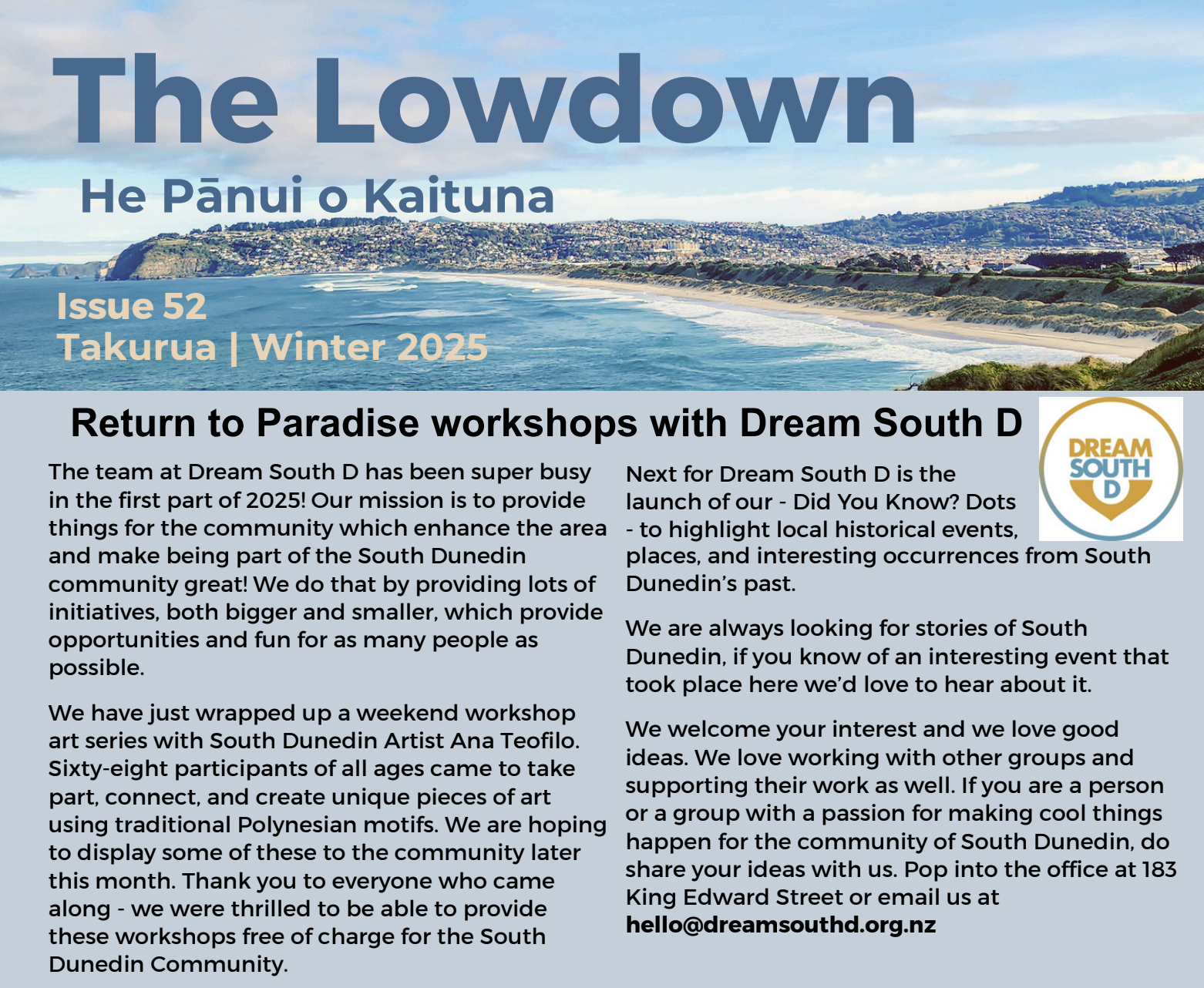 The Lowdown

He Pānui o Kaituna

Issue 52
Takurua | Winter 2025

Return to Paradise workshops with Dream South D

DREAM SOUTH D

The team at Dream South D has been super busy in the first part of 2025! Our mission is to provide things for the community which enhance the area and make being part of the South Dunedin community great! We do that by providing lots of initiatives, both bigger and smaller, which provide opportunities and fun for as many people as possible.

We have just wrapped up a weekend workshop art series with South Dunedin Artist Ana Teofilo. Sixty-eight participants of all ages came to take part, connect, and create unique pieces of art using traditional Polynesian motifs. We are hoping to display some of these to the community later this month. Thank you to everyone who came along - we were thrilled to be able to provide these workshops free of charge for the South Dunedin Community.

Next for Dream South D is the launch of our - Did You Know? Dots - to highlight local historical events, places, and interesting occurrences from South Dunedin's past.

We are always looking for stories of South Dunedin, if you know of an interesting event that took place here we'd love to hear about it.

We welcome your interest and we love good ideas. We love working with other groups and supporting their work as well. If you are a person or a group with a passion for making cool things happen for the community of South Dunedin, do share your ideas with us. Pop into the office at 183 King Edward Street or email us at hello@dreamsouthd.org.nz